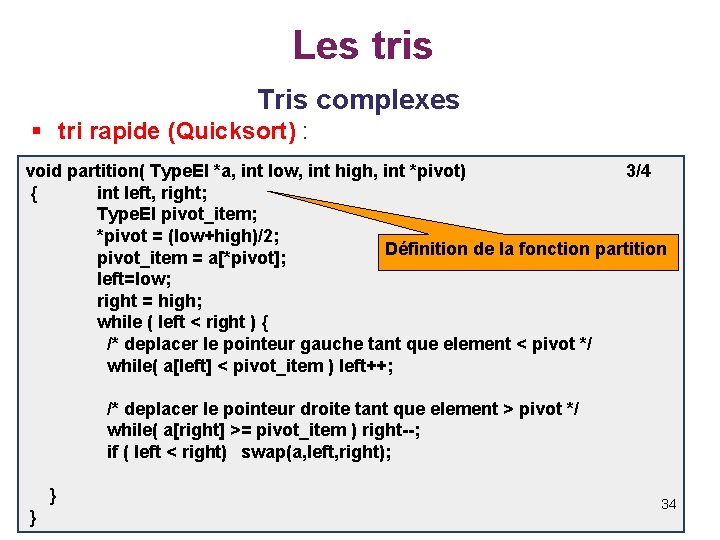 Les tris

Tris complexes

▪ tri rapide (Quicksort) :

void partition( TypeEl *a, int low, int high, int *pivot) 3/4
{ int left, right;
TypeEl pivot_item;
*pivot = (low+high)/2;
pivot_item = a[*pivot];
left=low;
right = high;
while ( left < right ) {
/* deplacer le pointeur gauche tant que element < pivot */
while( a[left] < pivot_item ) left++;

/* deplacer le pointeur droite tant que element > pivot */
while( a[right] >= pivot_item ) right--;
if ( left < right) swap(a,left,right);

}
}

Définition de la fonction partition

34